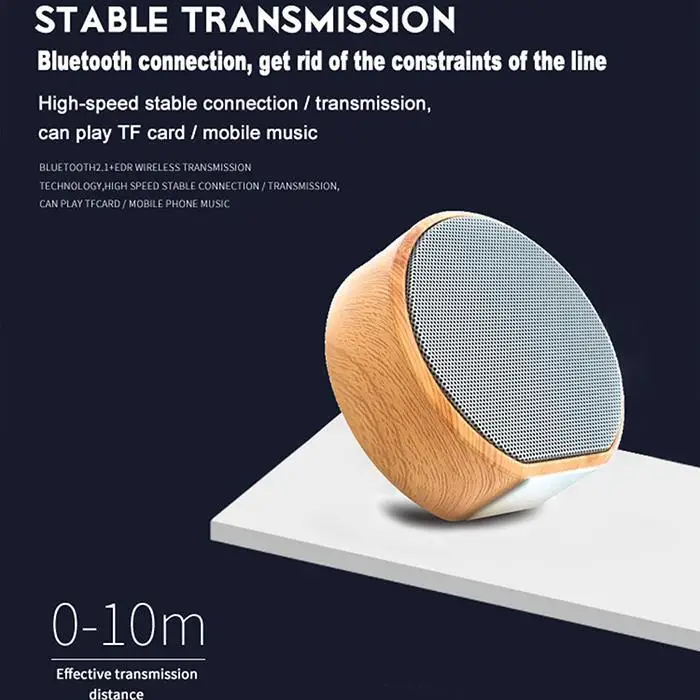 STABLE TRANSMISSION

Bluetooth connection, get rid of the constraints of the line

High-speed stable connection / transmission, can play TF card / mobile music

BLUETOOTH2.1+EDR WIRELESS TRANSMISSION TECHNOLOGY,HIGH SPEED STABLE CONNECTION / TRANSMISSION, CAN PLAY TFCARD / MOBILE PHONE MUSIC

0-10m

Effective transmission distance